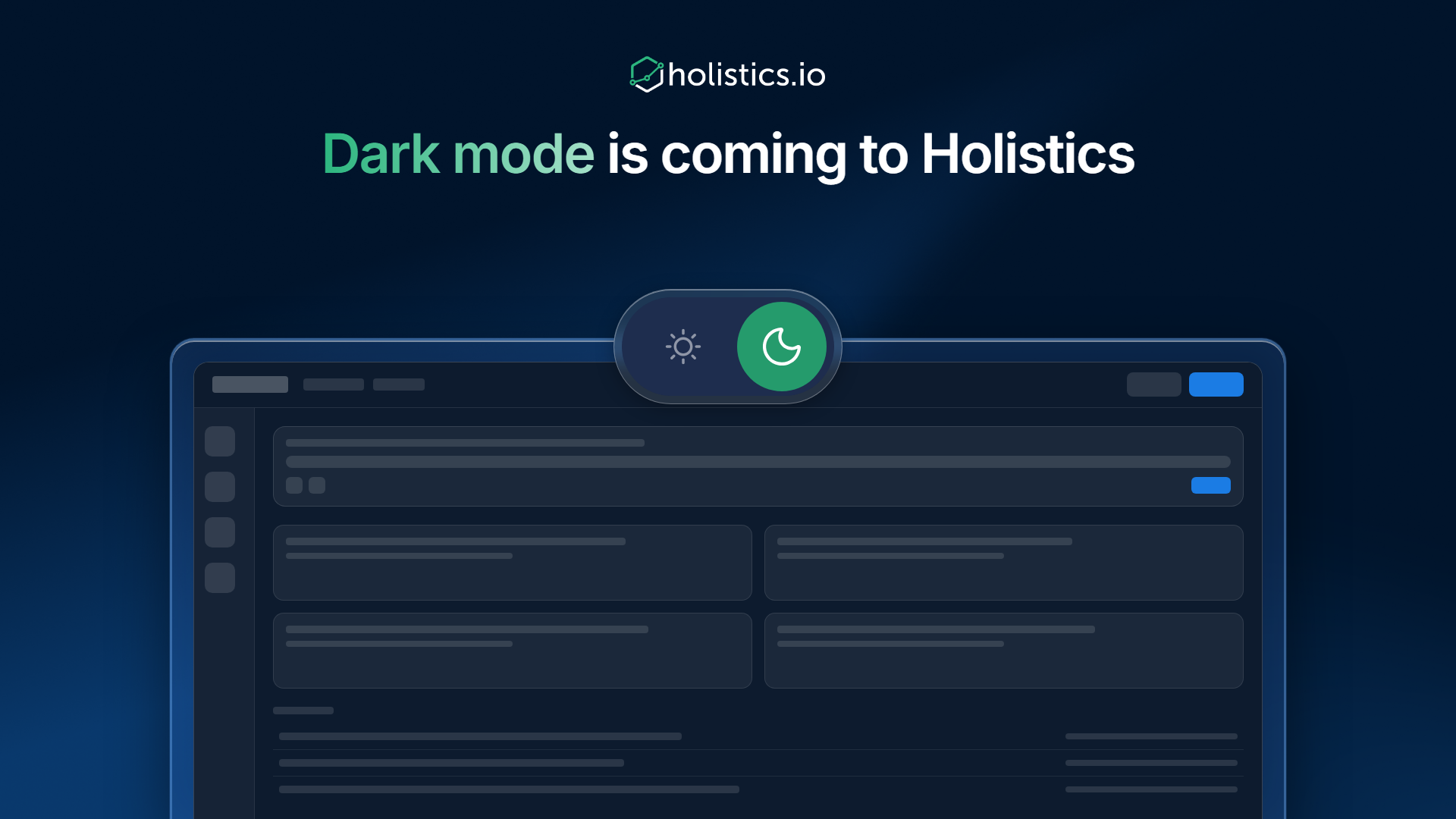 holistics.io

Dark mode is coming to Holistics